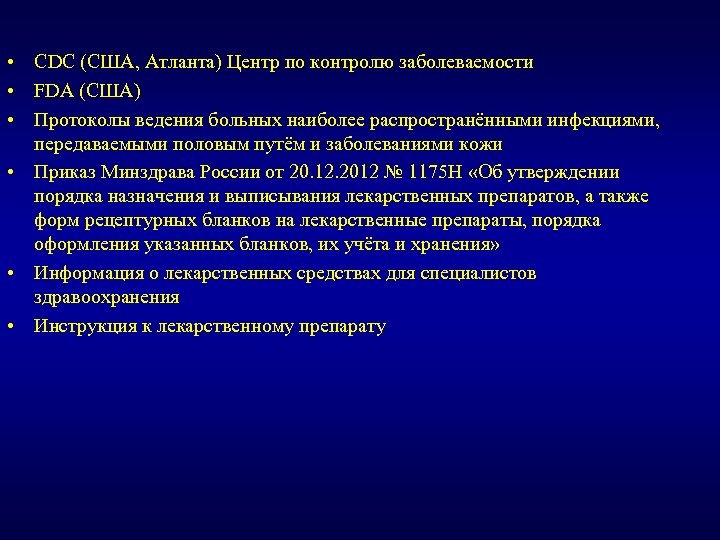 • CDC (США, Атланта) Центр по контролю заболеваемости
• FDA (США)
• Протоколы ведения больных наиболее распространёнными инфекциями, передаваемыми половым путём и заболеваниями кожи
• Приказ Минздрава России от 20.12.2012 № 1175Н «Об утверждении порядка назначения и выписывания лекарственных препаратов, а также форм рецептурных бланков на лекарственные препараты, порядка оформления указанных бланков, их учёта и хранения»
• Информация о лекарственных средствах для специалистов здравоохранения
• Инструкция к лекарственному препарату